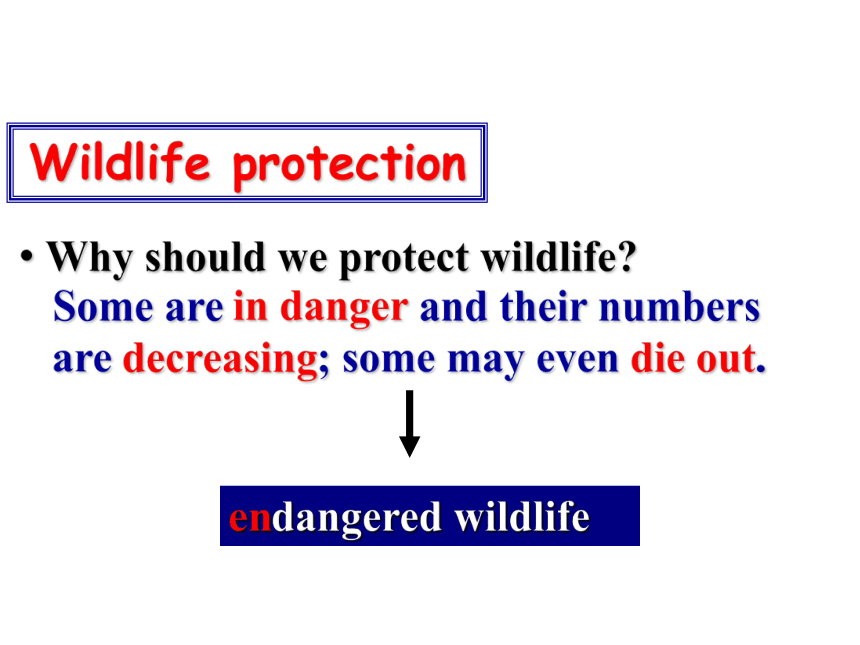 Wildlife protection

• Why should we protect wildlife?
Some are in danger and their numbers are decreasing; some may even die out.

endangered wildlife